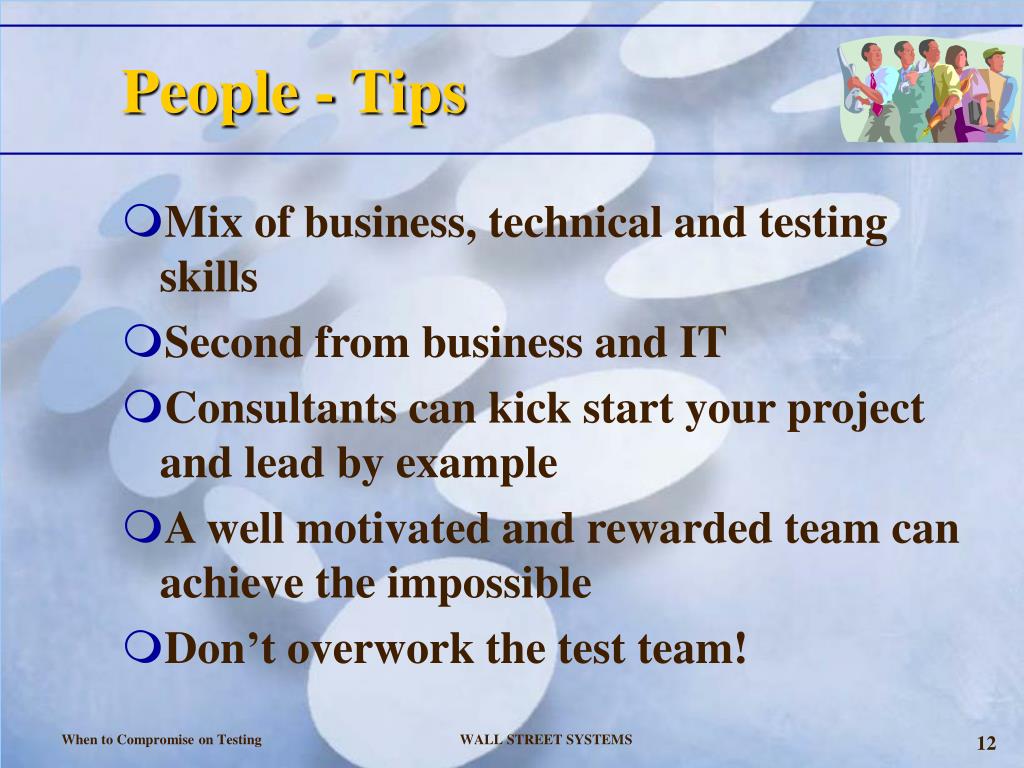 People - Tips

Mix of business, technical and testing skills

Second from business and IT

Consultants can kick start your project and lead by example

A well motivated and rewarded team can achieve the impossible

Don’t overwork the test team!

When to Compromise on Testing

WALL STREET SYSTEMS

12